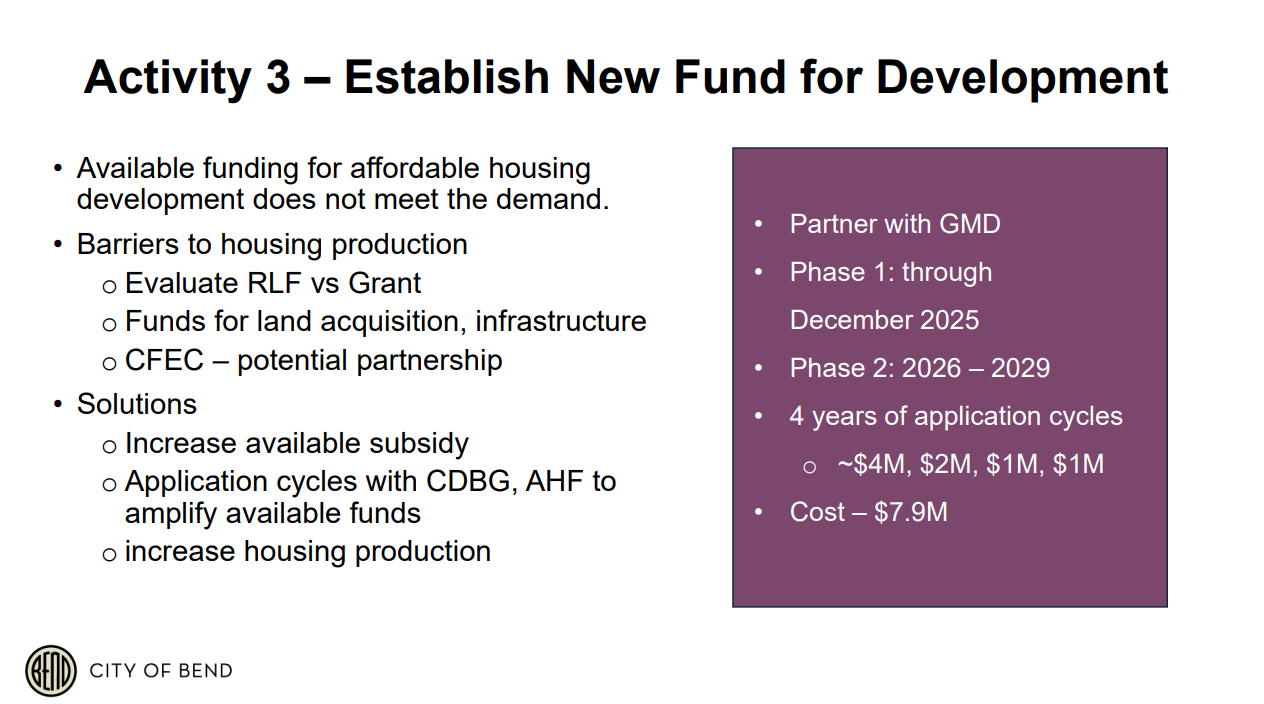 Activity 3 – Establish New Fund for Development

• Available funding for affordable housing development does not meet the demand.
• Barriers to housing production
  o Evaluate RLF vs Grant
  o Funds for land acquisition, infrastructure
  o CFEC – potential partnership
• Solutions
  o Increase available subsidy
  o Application cycles with CDBG, AHF to amplify available funds
  o increase housing production

• Partner with GMD
• Phase 1: through December 2025
• Phase 2: 2026 – 2029
• 4 years of application cycles
  o ~$4M, $2M, $1M, $1M
• Cost – $7.9M

BEND CITY OF BEND